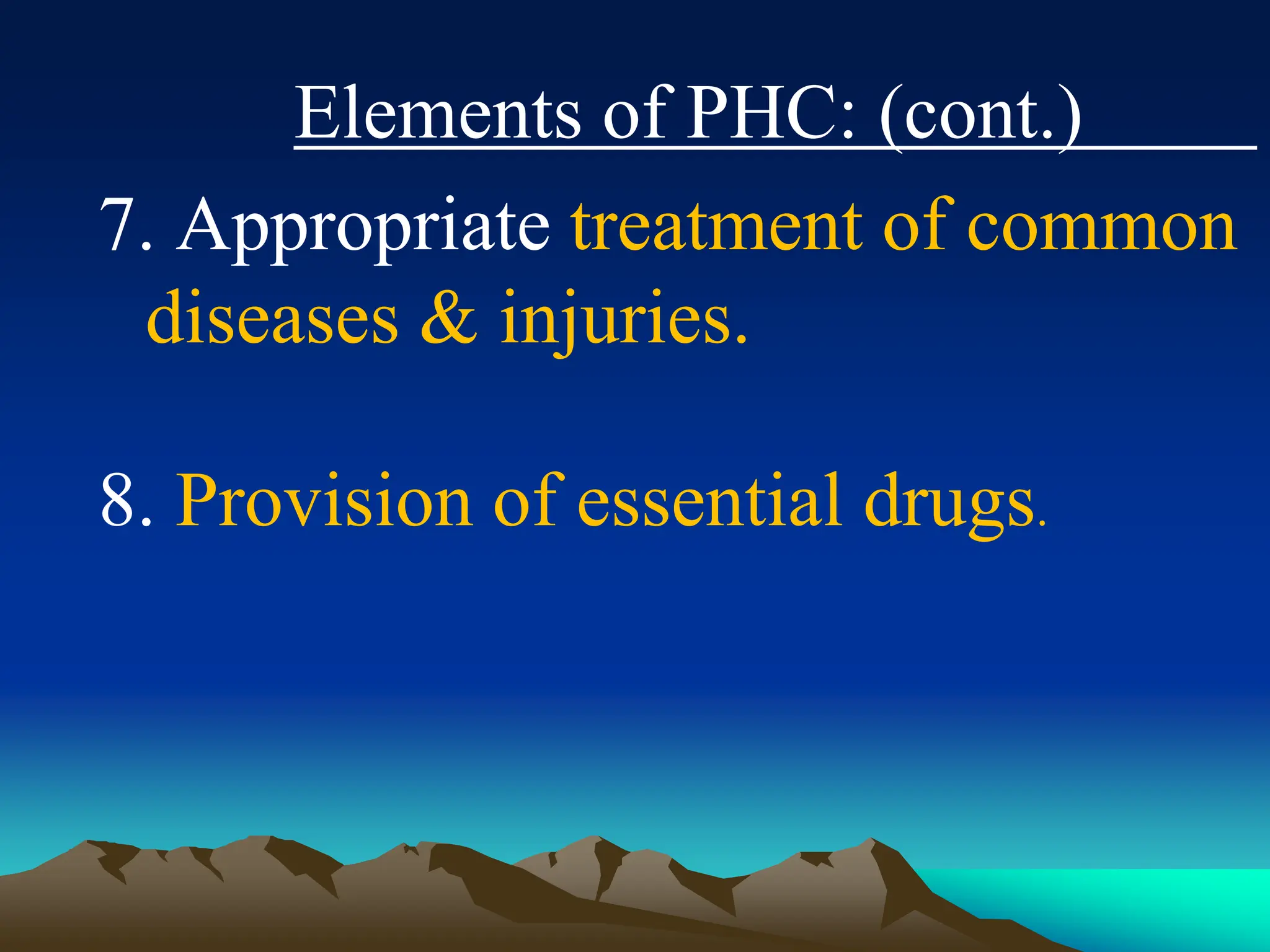 Elements of PHC: (cont.)

7. Appropriate treatment of common diseases & injuries.

8. Provision of essential drugs.